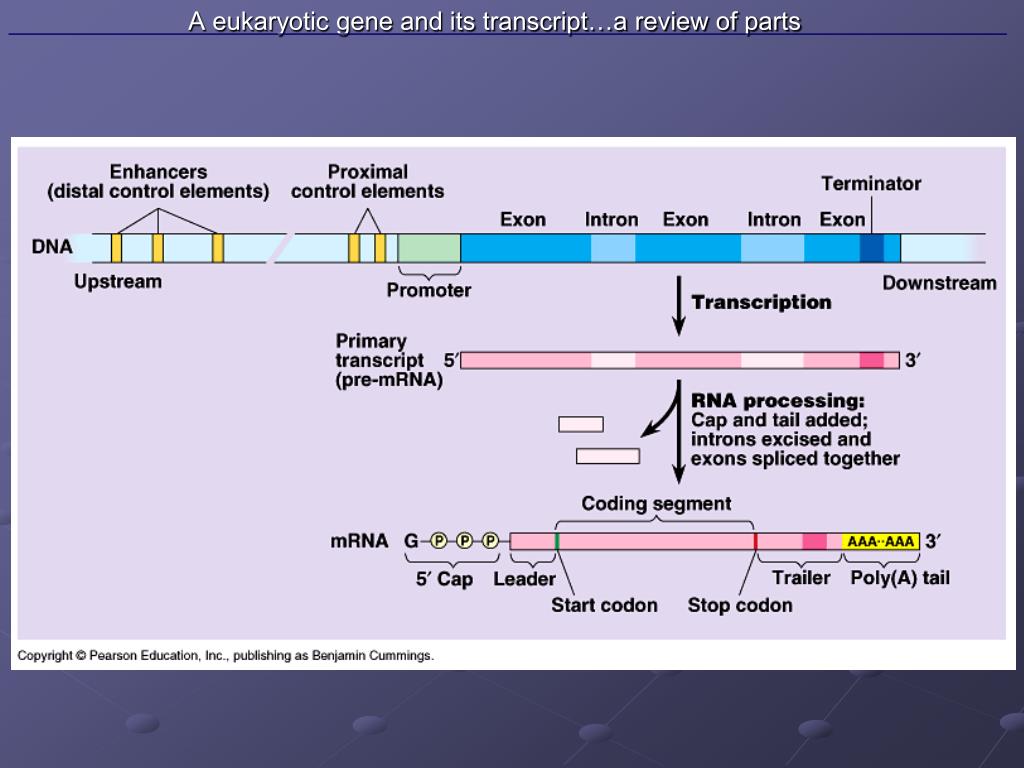 A eukaryotic gene and its transcript…a review of parts

Enhancers (distal control elements)

Proximal control elements

Terminator

Exon

Intron

Exon

Intron

Exon

DNA

Upstream

Promoter

Downstream

Transcription

Primary transcript (pre-mRNA)

5′

3′

RNA processing: Cap and tail added; introns excised and exons spliced together

Coding segment

mRNA

G

P

P

P

AAA··AAA

3′

5′ Cap

Leader

Start codon

Stop codon

Trailer

Poly(A) tail

Copyright © Pearson Education, Inc., publishing as Benjamin Cummings.